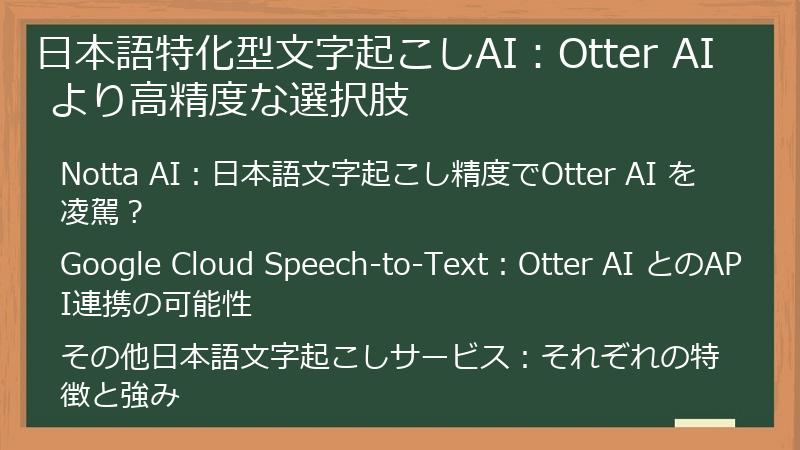 日本語特化型文字起こしAI：Otter AI より高精度な選択肢

Notta AI：日本語文字起こし精度でOtter AI を凌駕？

Google Cloud Speech-to-Text：Otter AI とのAPI連携の可能性

その他日本語文字起こしサービス：それぞれの特徴と強み